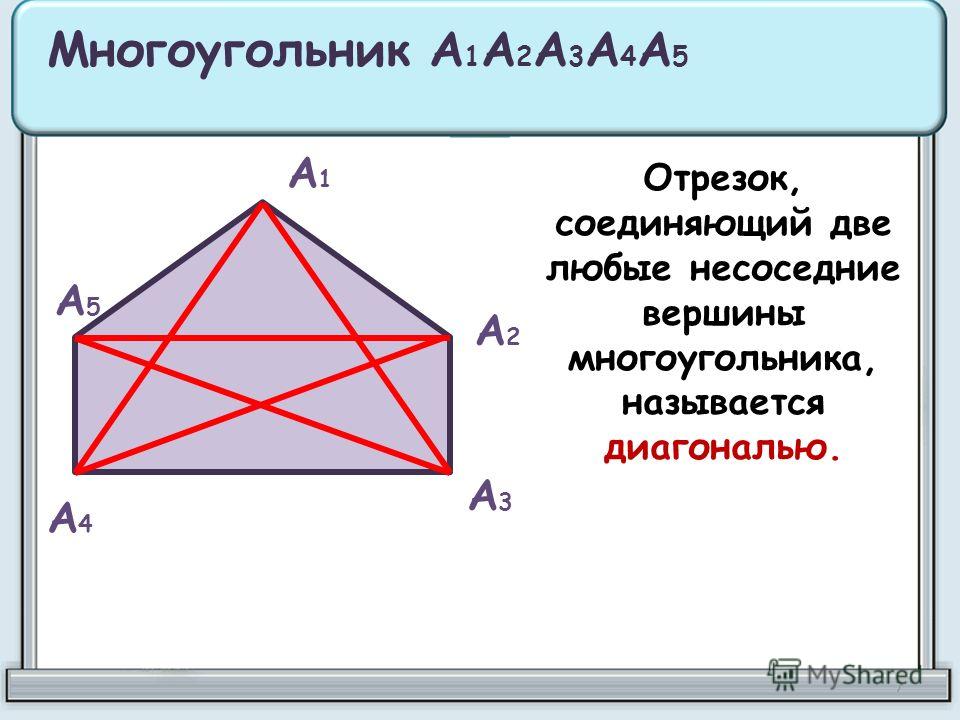 Многоугольник $A_1A_2A_3A_4A_5$

$A_1$

$A_5$

$A_2$

$A_4$

$A_3$

Отрезок, соединяющий две любые несоседние вершины многоугольника, называется диагональю.

MyShared